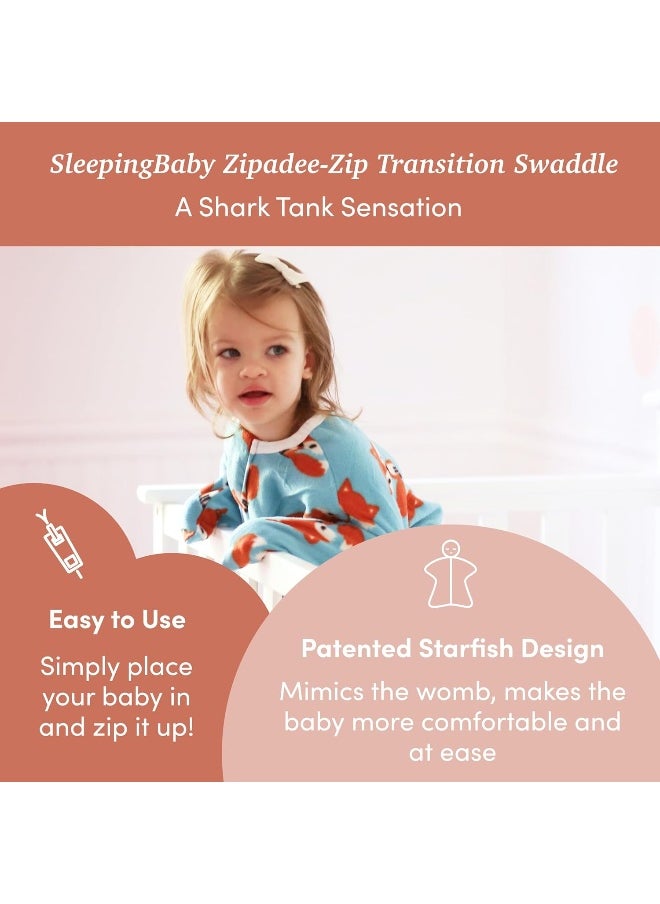 SleepingBaby Zipadee-Zip Transition Swaddle
A Shark Tank Sensation

Easy to Use
Simply place your baby in and zip it up!

Patented Starfish Design
Mimics the womb, makes the baby more comfortable and at ease